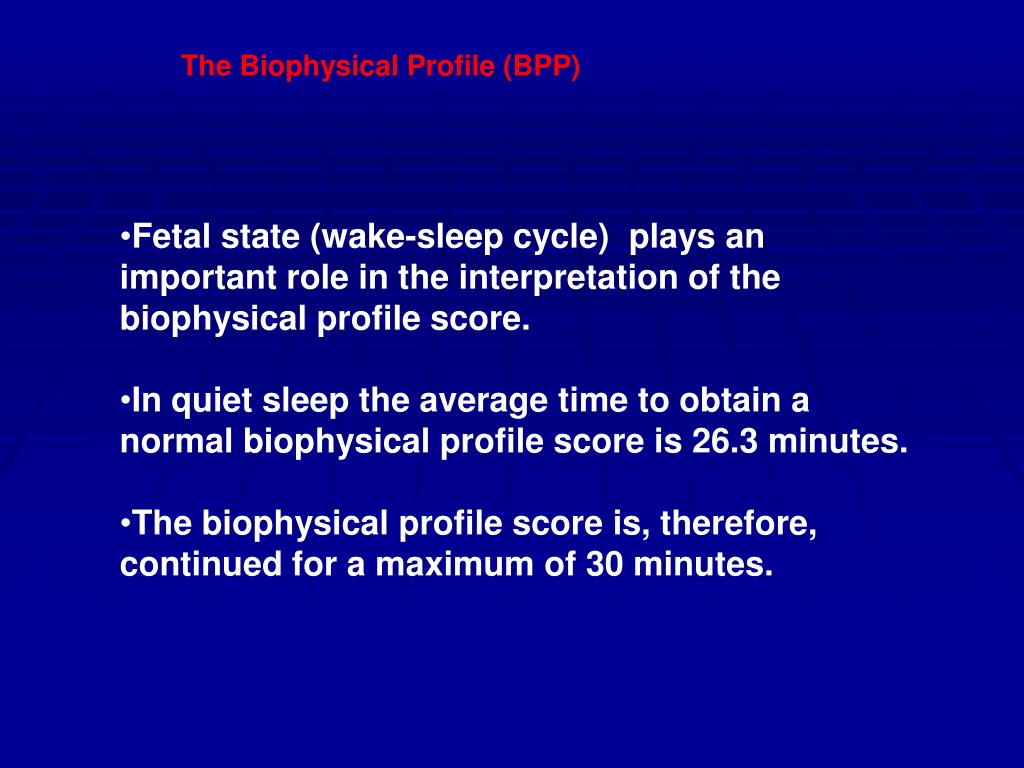 The Biophysical Profile (BPP)

•Fetal state (wake-sleep cycle) plays an important role in the interpretation of the biophysical profile score.

•In quiet sleep the average time to obtain a normal biophysical profile score is 26.3 minutes.

•The biophysical profile score is, therefore, continued for a maximum of 30 minutes.